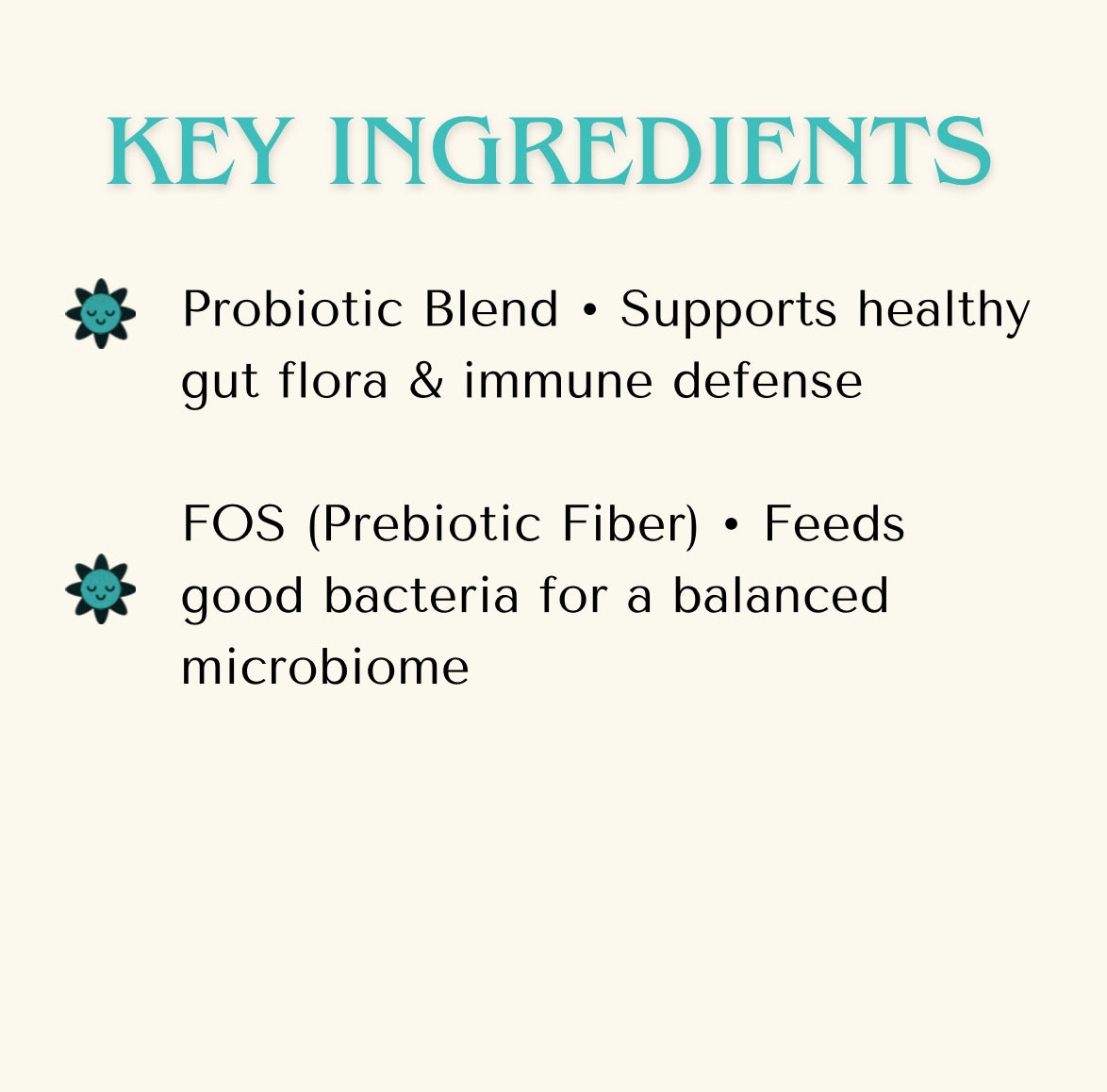 KEY INGREDIENTS

Probiotic Blend • Supports healthy gut flora & immune defense

FOS (Prebiotic Fiber) • Feeds good bacteria for a balanced microbiome